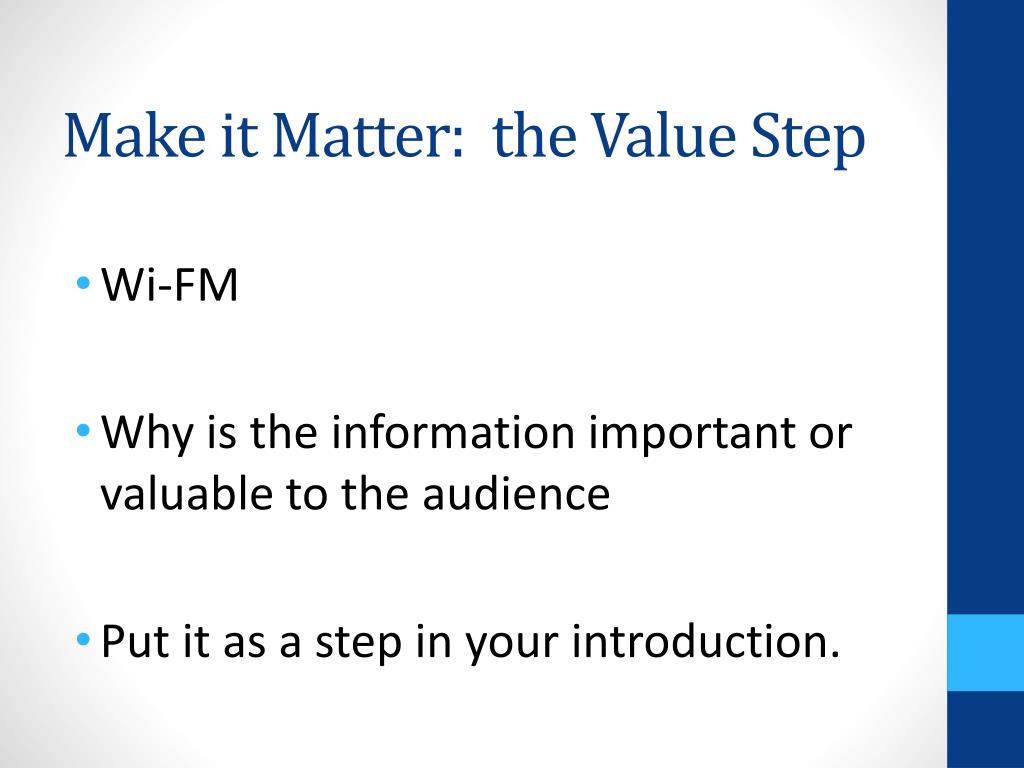 Make it Matter:  the Value Step

• Wi-FM

• Why is the information important or valuable to the audience

• Put it as a step in your introduction.